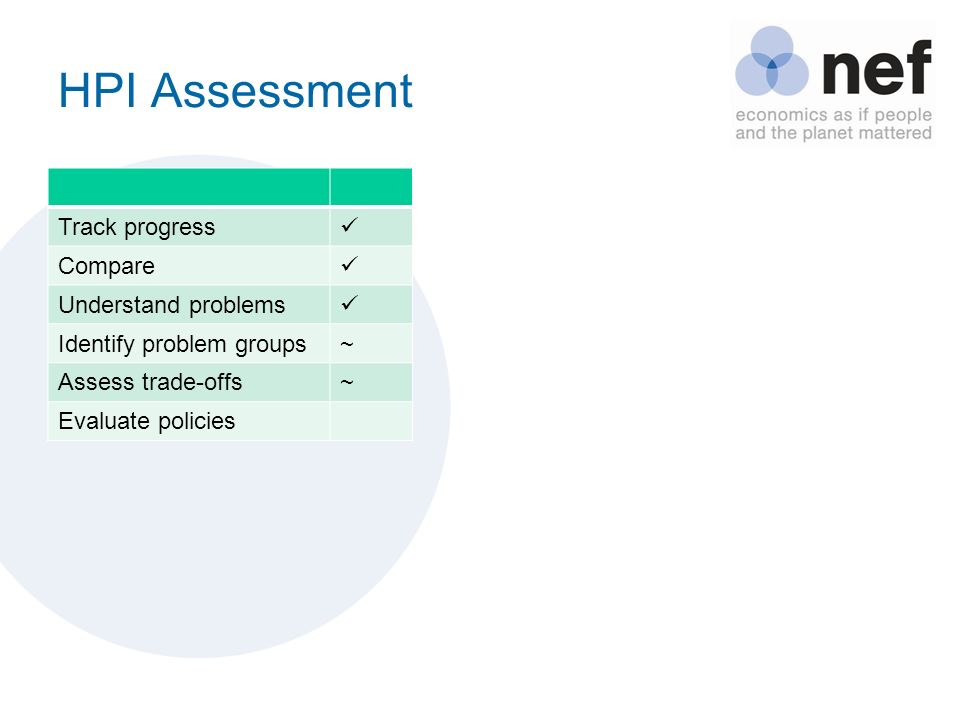 HPI Assessment

nef
economics as if people and the planet mattered

| | |
|---|---|
| Track progress | ✓ |
| Compare | ✓ |
| Understand problems | ✓ |
| Identify problem groups | ~ |
| Assess trade-offs | ~ |
| Evaluate policies | |